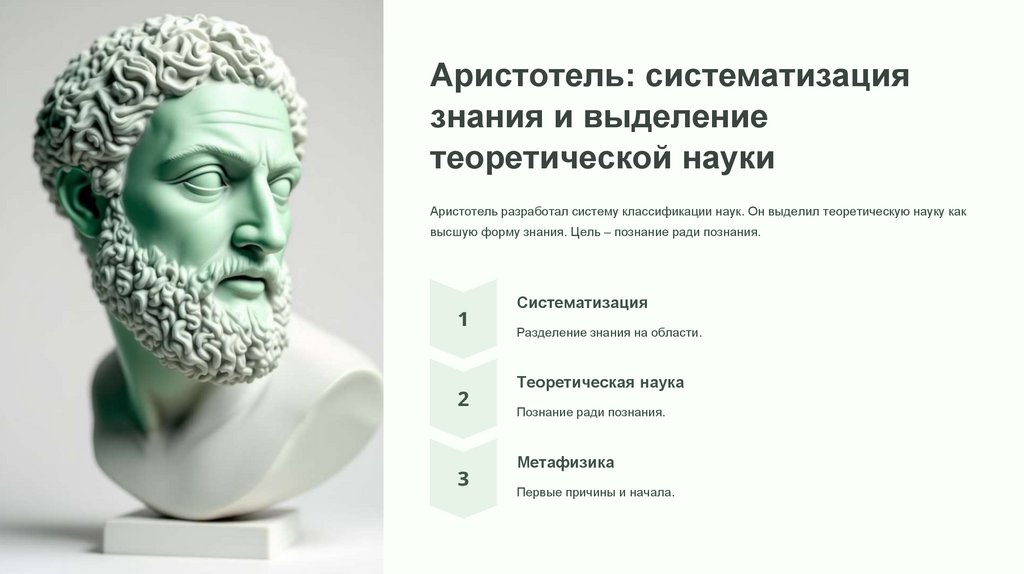 Аристотель: систематизация знания и выделение теоретической науки

Аристотель разработал систему классификации наук. Он выделил теоретическую науку как высшую форму знания. Цель – познание ради познания.

1

Систематизация

Разделение знания на области.

2

Теоретическая наука

Познание ради познания.

3

Метафизика

Первые причины и начала.